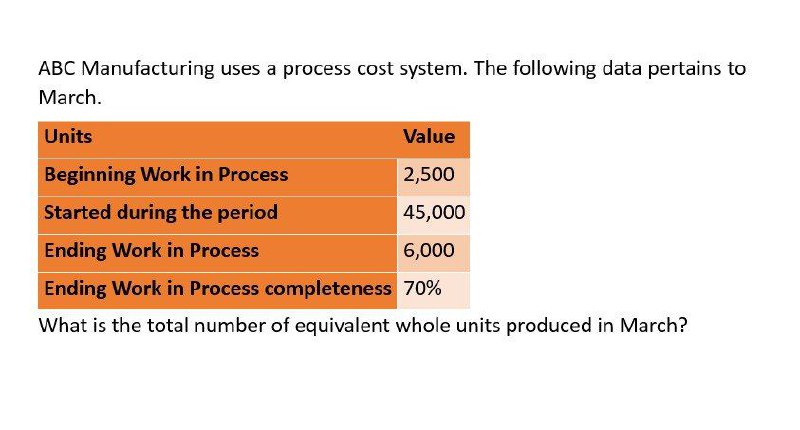 ABC Manufacturing uses a process cost system. The following data pertains to March.

| Units | Value |
|---|---|
| Beginning Work in Process | 2,500 |
| Started during the period | 45,000 |
| Ending Work in Process | 6,000 |
| Ending Work in Process completeness | 70% |

What is the total number of equivalent whole units produced in March?